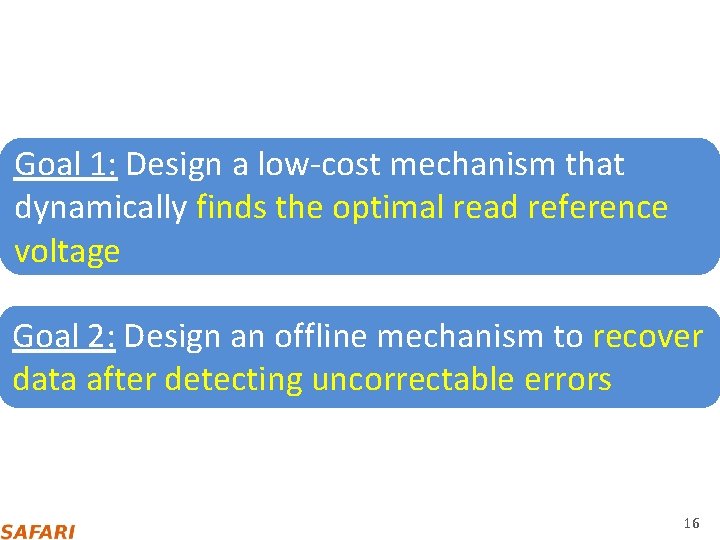 Goal 1: Design a low-cost mechanism that dynamically finds the optimal read reference voltage

Goal 2: Design an offline mechanism to recover data after detecting uncorrectable errors

SAFARI

16